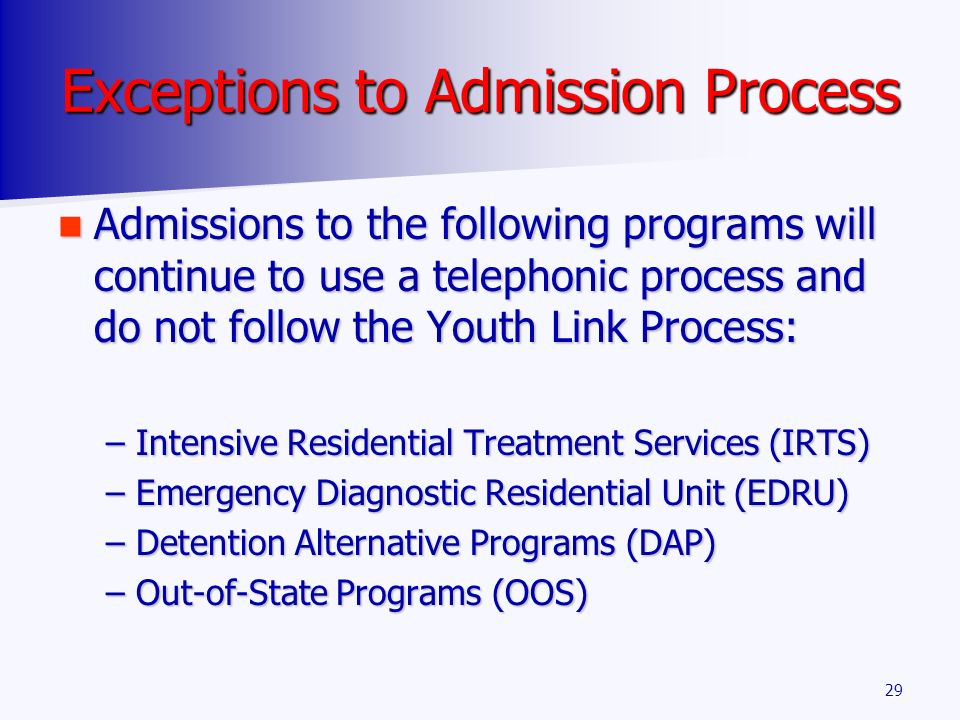 Exceptions to Admission Process

Admissions to the following programs will continue to use a telephonic process and do not follow the Youth Link Process:

– Intensive Residential Treatment Services (IRTS)
– Emergency Diagnostic Residential Unit (EDRU)
– Detention Alternative Programs (DAP)
– Out-of-State Programs (OOS)

29